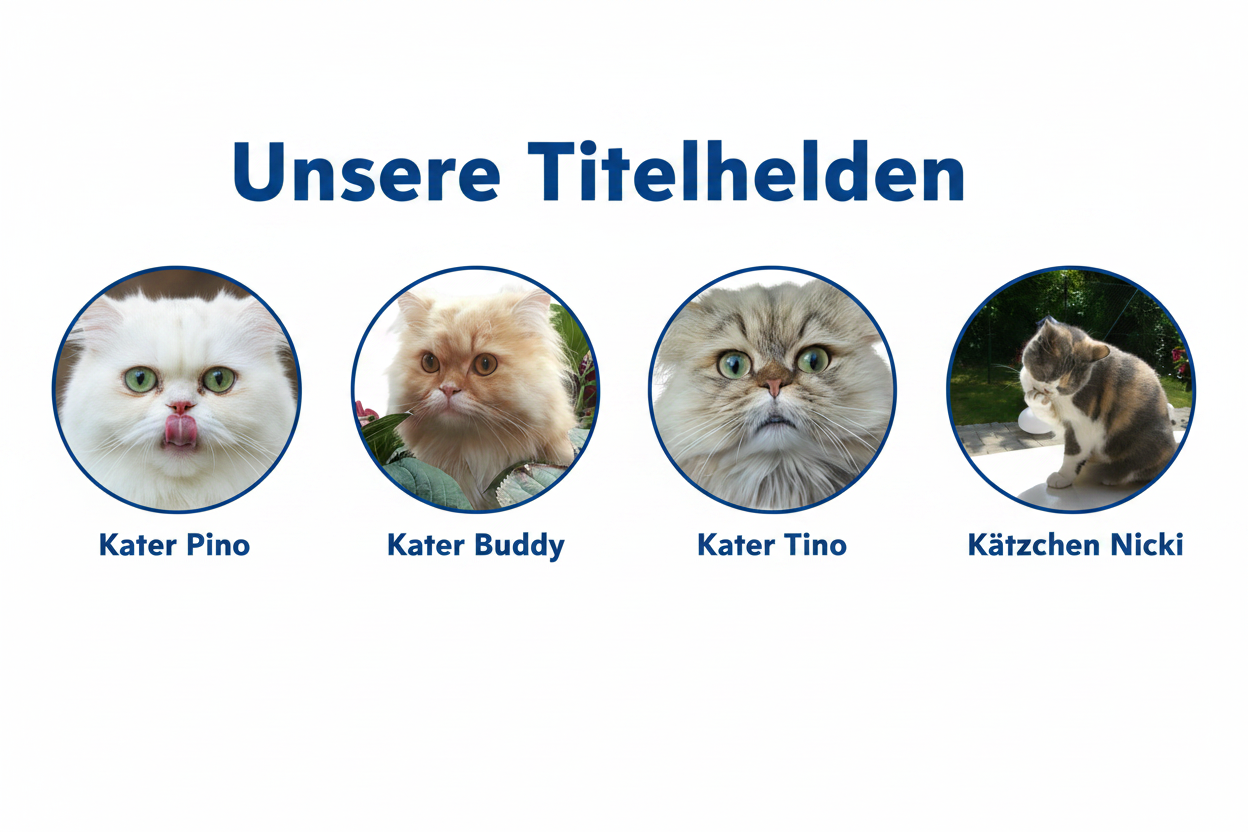 Unsere Titelhelden

Kater Pino

Kater Buddy

Kater Tino

Kätzchen Nicki